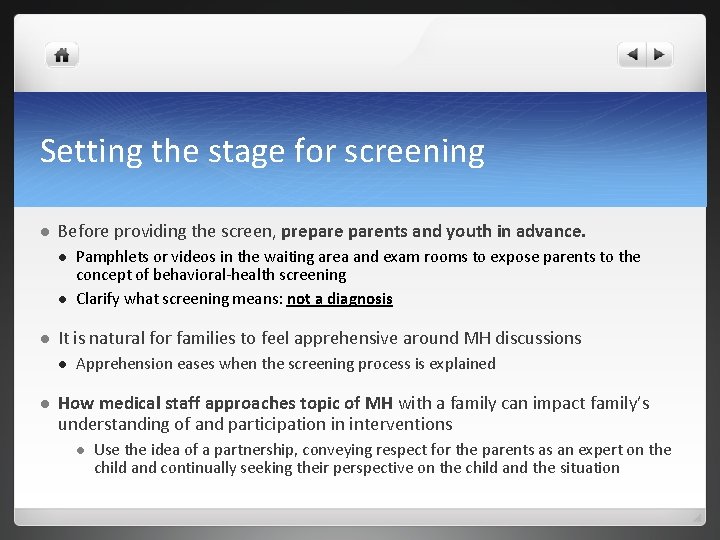 Setting the stage for screening

Before providing the screen, prepare parents and youth in advance.

Pamphlets or videos in the waiting area and exam rooms to expose parents to the concept of behavioral-health screening

Clarify what screening means: not a diagnosis

It is natural for families to feel apprehensive around MH discussions

Apprehension eases when the screening process is explained

How medical staff approaches topic of MH with a family can impact family's understanding of and participation in interventions

Use the idea of a partnership, conveying respect for the parents as an expert on the child and continually seeking their perspective on the child and the situation